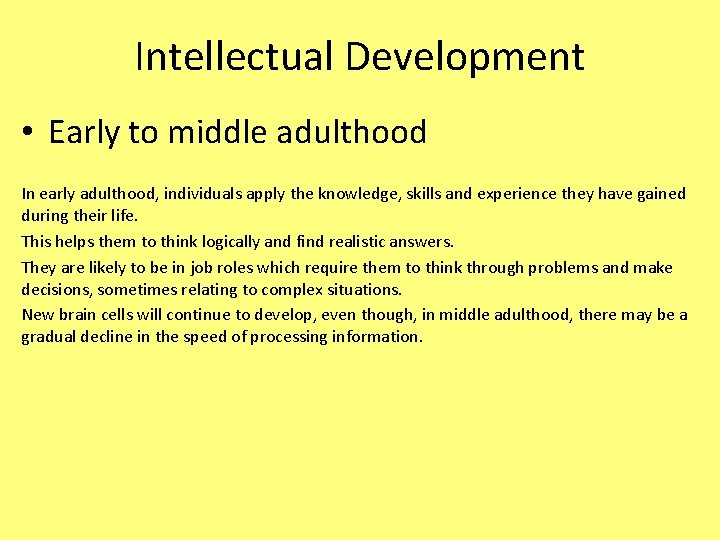 Intellectual Development

• Early to middle adulthood

In early adulthood, individuals apply the knowledge, skills and experience they have gained during their life.

This helps them to think logically and find realistic answers.

They are likely to be in job roles which require them to think through problems and make decisions, sometimes relating to complex situations.

New brain cells will continue to develop, even though, in middle adulthood, there may be a gradual decline in the speed of processing information.